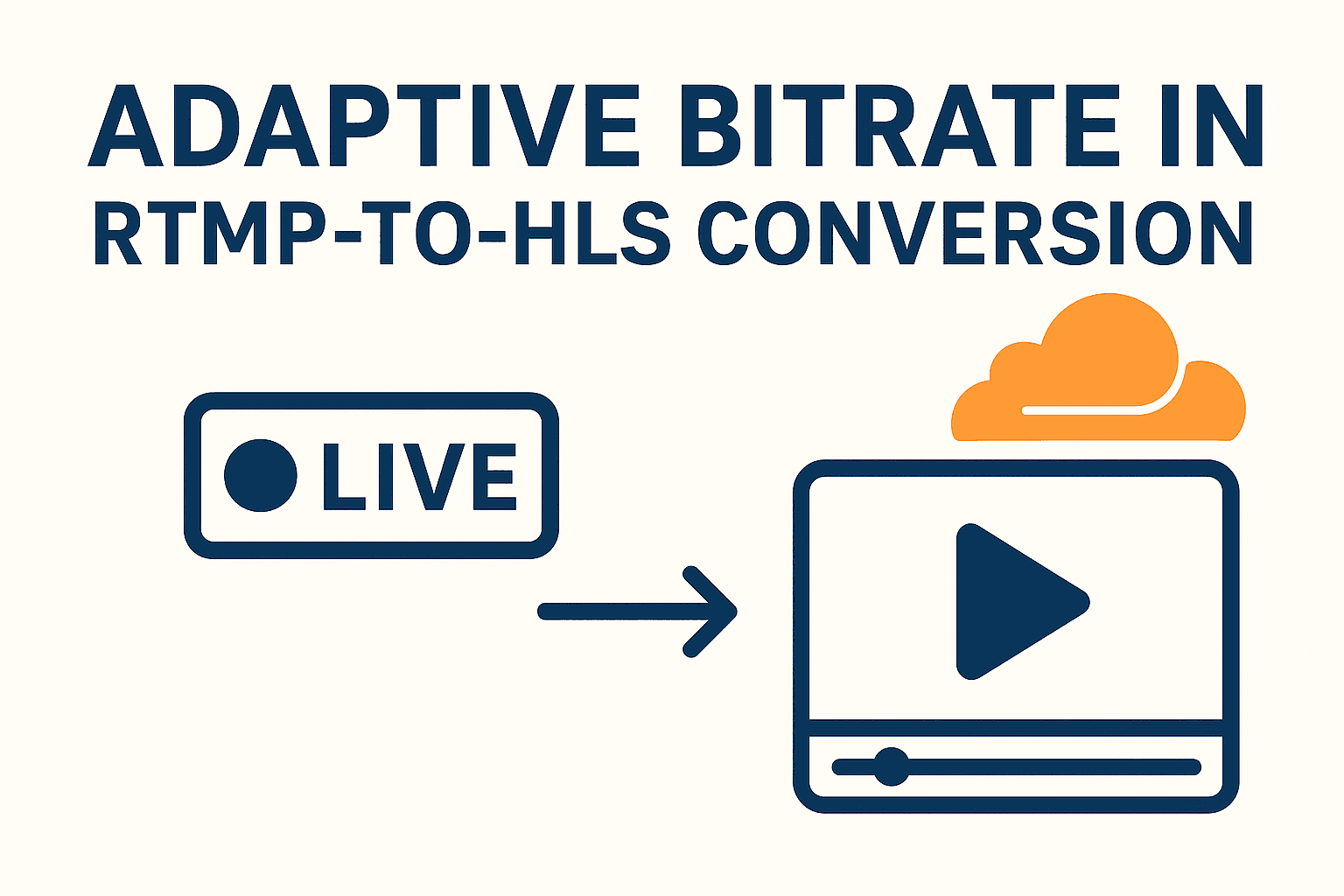 ADAPTIVE BITRATE IN RTMP-TO-HLS CONVERSION

LIVE